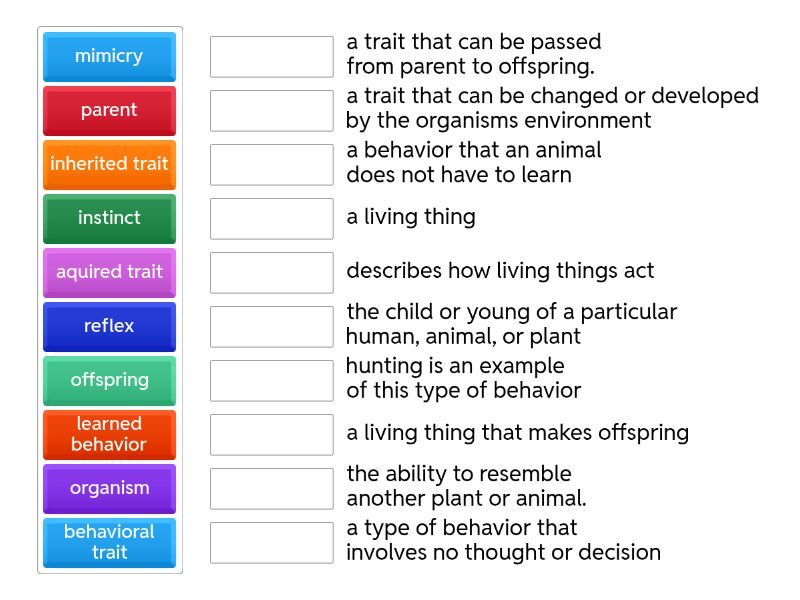 mimicry
parent
inherited trait
instinct
aquired trait
reflex
offspring
learned behavior
organism
behavioral trait

a trait that can be passed from parent to offspring.

a trait that can be changed or developed by the organisms environment

a behavior that an animal does not have to learn

a living thing

describes how living things act

the child or young of a particular human, animal, or plant

hunting is an example of this type of behavior

a living thing that makes offspring

the ability to resemble another plant or animal.

a type of behavior that involves no thought or decision